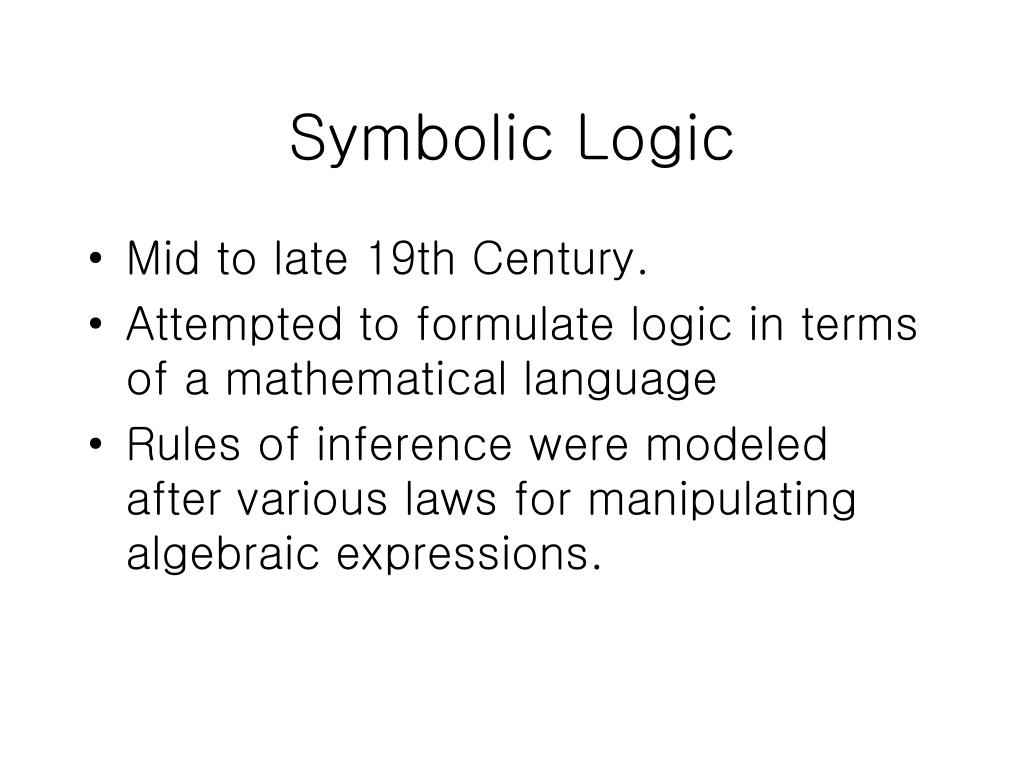 Symbolic Logic

• Mid to late 19th Century.
• Attempted to formulate logic in terms of a mathematical language
• Rules of inference were modeled after various laws for manipulating algebraic expressions.